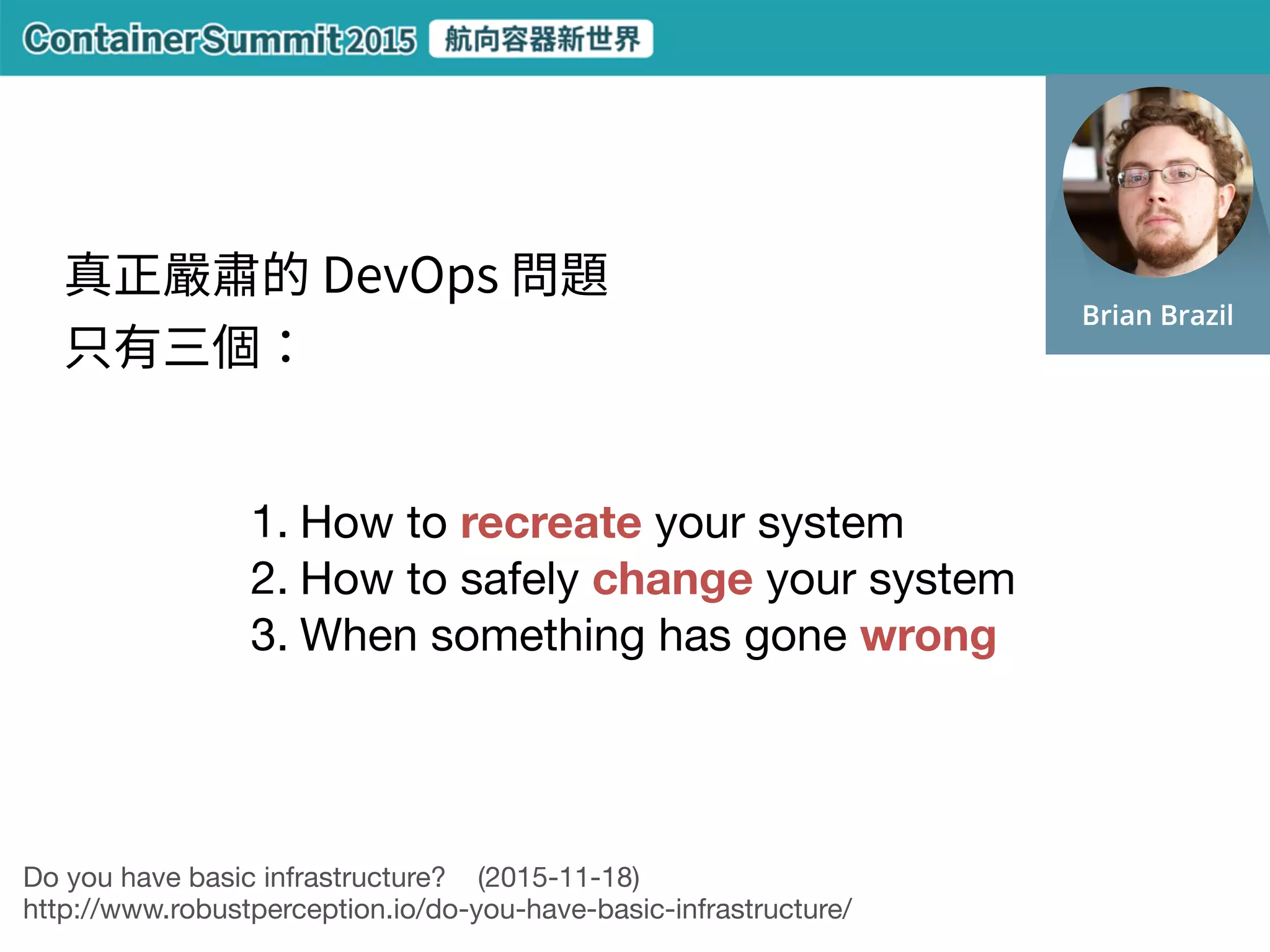 ContainerSummit2015 航向容器新世界

Brian Brazil

真正嚴肅的 DevOps 問題
只有三個：

1. How to recreate your system
2. How to safely change your system
3. When something has gone wrong

Do you have basic infrastructure? (2015-11-18)
http://www.robustperception.io/do-you-have-basic-infrastructure/